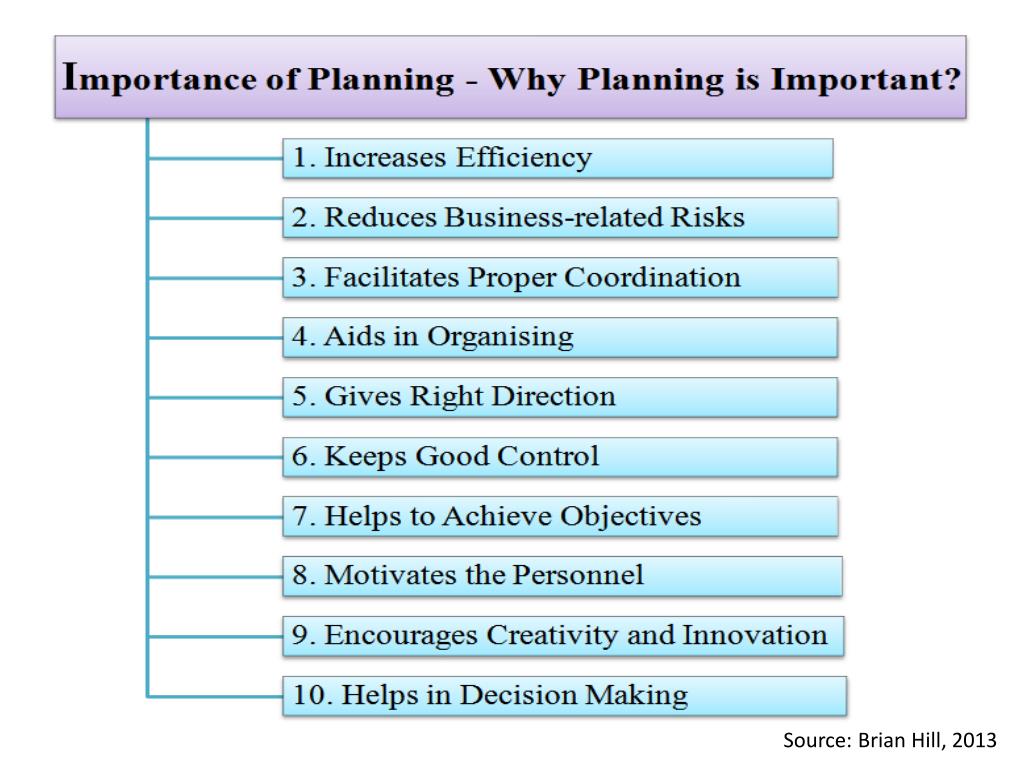 Importance of Planning - Why Planning is Important?

1. Increases Efficiency

2. Reduces Business-related Risks

3. Facilitates Proper Coordination

4. Aids in Organising

5. Gives Right Direction

6. Keeps Good Control

7. Helps to Achieve Objectives

8. Motivates the Personnel

9. Encourages Creativity and Innovation

10. Helps in Decision Making

Source: Brian Hill, 2013